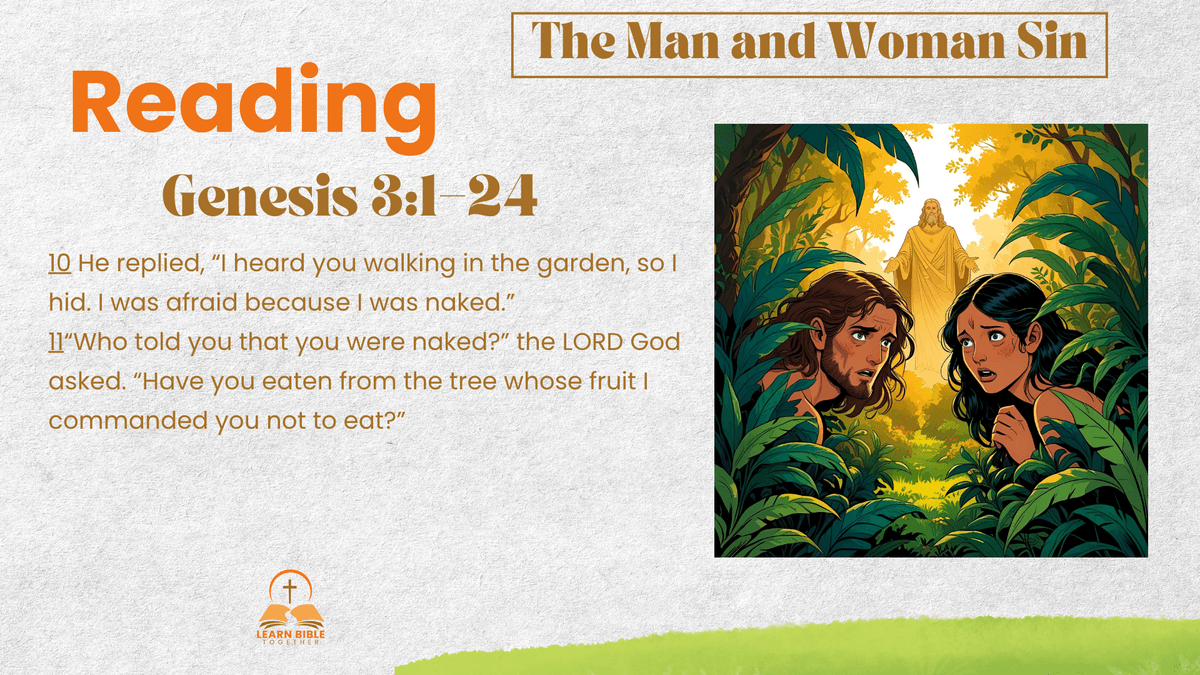 The Man and Woman Sin

Reading

Genesis 3:1–24

10 He replied, “I heard you walking in the garden, so I hid. I was afraid because I was naked.”
11“Who told you that you were naked?” the LORD God asked. “Have you eaten from the tree whose fruit I commanded you not to eat?”

LEARN BIBLE
TOGETHER